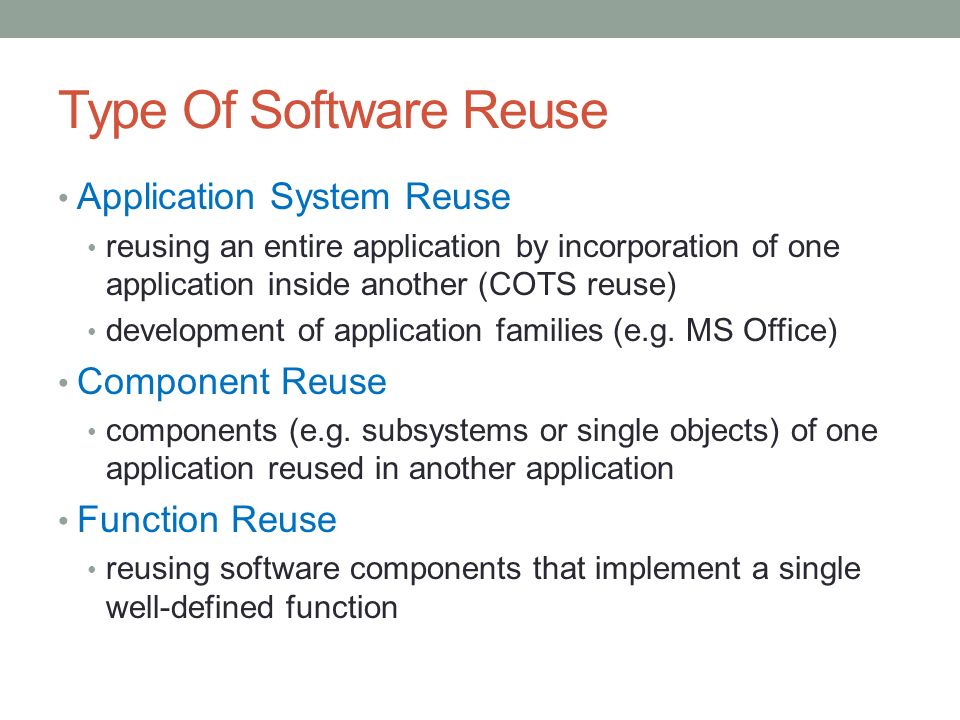 Type Of Software Reuse

• Application System Reuse
  • reusing an entire application by incorporation of one application inside another (COTS reuse)
  • development of application families (e.g. MS Office)
• Component Reuse
  • components (e.g. subsystems or single objects) of one application reused in another application
• Function Reuse
  • reusing software components that implement a single well-defined function